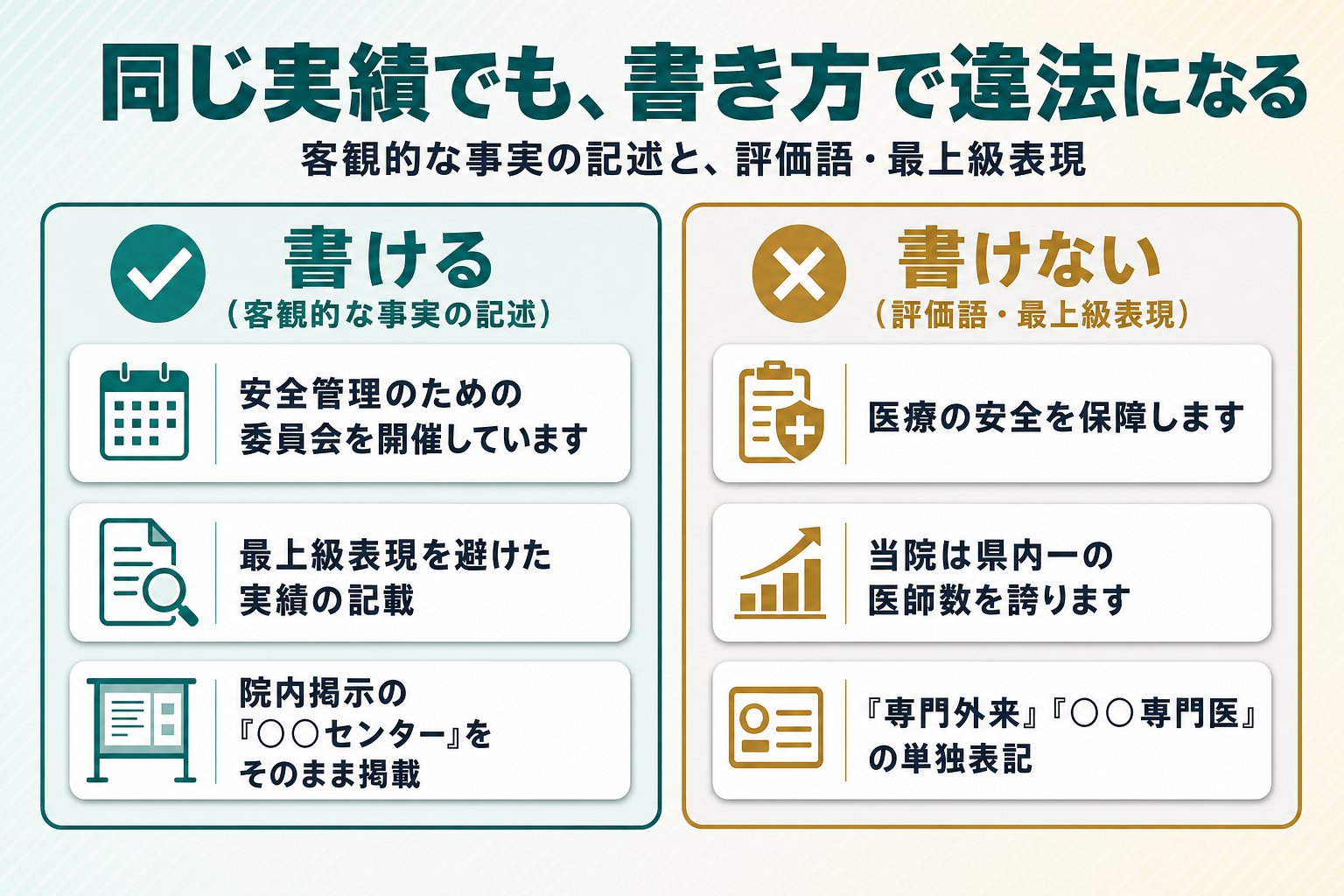 同じ実績でも、書き方で違法になる
客観的な事実の記述と、評価語・最上級表現

書ける
（客観的な事実の記述）

安全管理のための委員会を開催しています

最上級表現を避けた実績の記載

院内掲示の『○○センター』をそのまま掲載

書けない
（評価語・最上級表現）

医療の安全を保障します

当院は県内一の医師数を誇ります

『専門外来』『○○専門医』の単独表記